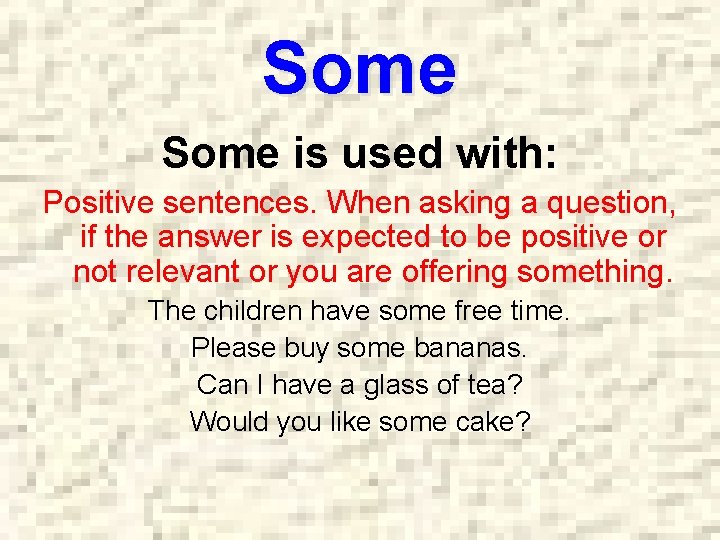 Some

Some is used with:

Positive sentences. When asking a question, if the answer is expected to be positive or not relevant or you are offering something.

The children have some free time.

Please buy some bananas.

Can I have a glass of tea?

Would you like some cake?